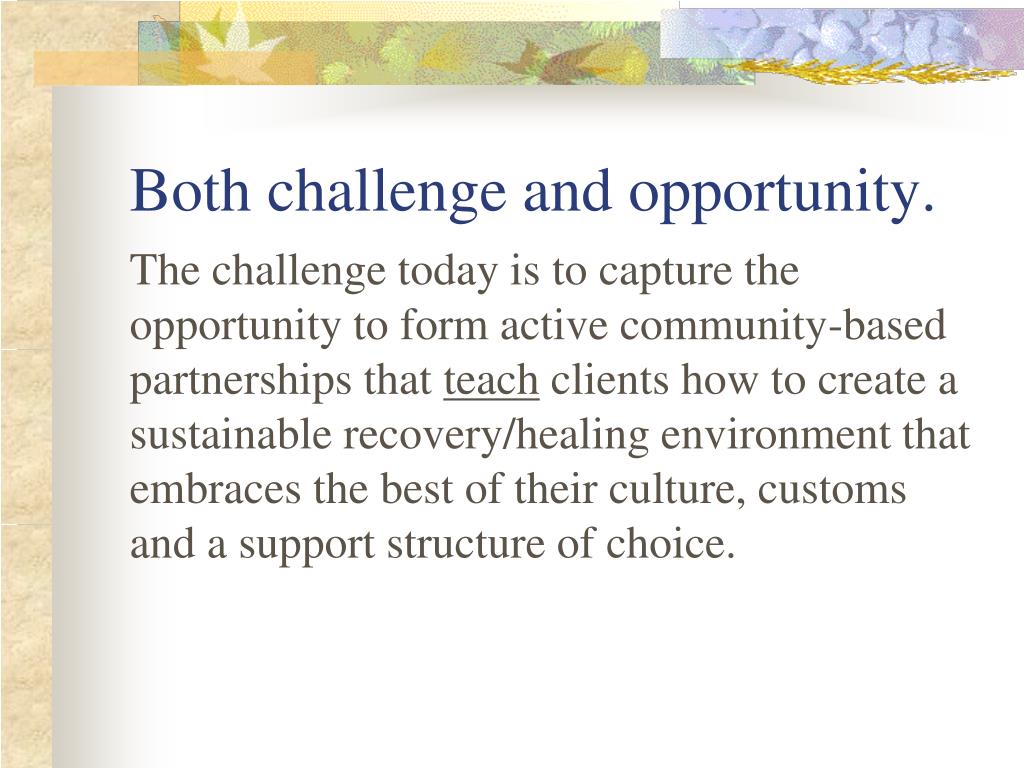 Both challenge and opportunity.

The challenge today is to capture the opportunity to form active community-based partnerships that teach clients how to create a sustainable recovery/healing environment that embraces the best of their culture, customs and a support structure of choice.